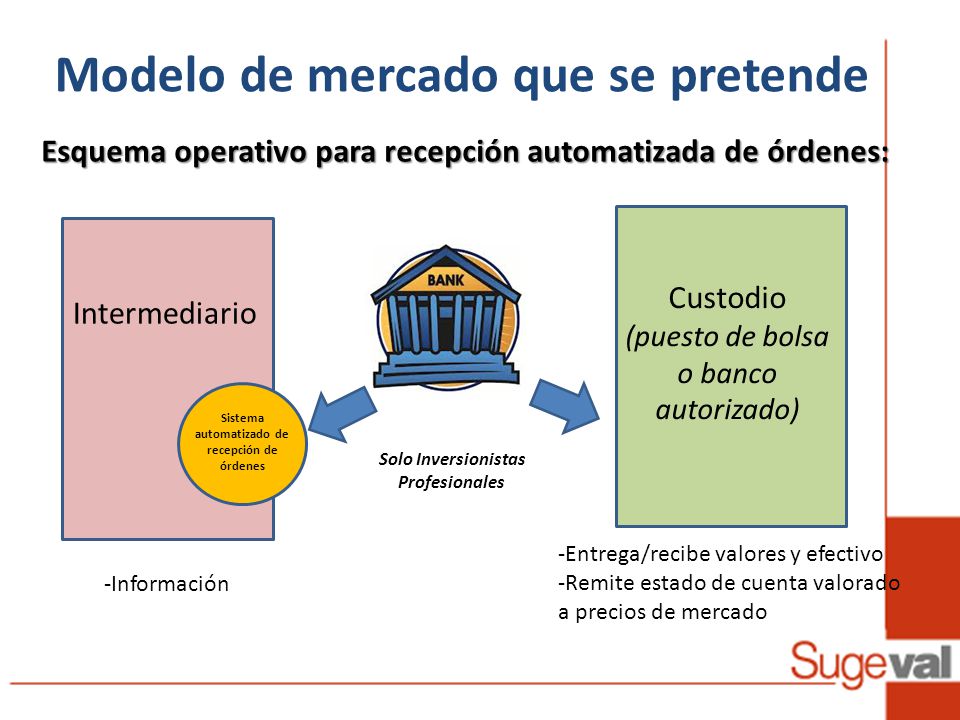 Modelo de mercado que se pretende

Esquema operativo para recepción automatizada de órdenes:

Intermediario

Sistema automatizado de recepción de órdenes

BANK

Solo Inversionistas Profesionales

Custodio
(puesto de bolsa o banco autorizado)

-Información

-Entrega/recibe valores y efectivo
-Remite estado de cuenta valorado a precios de mercado

Sugeval